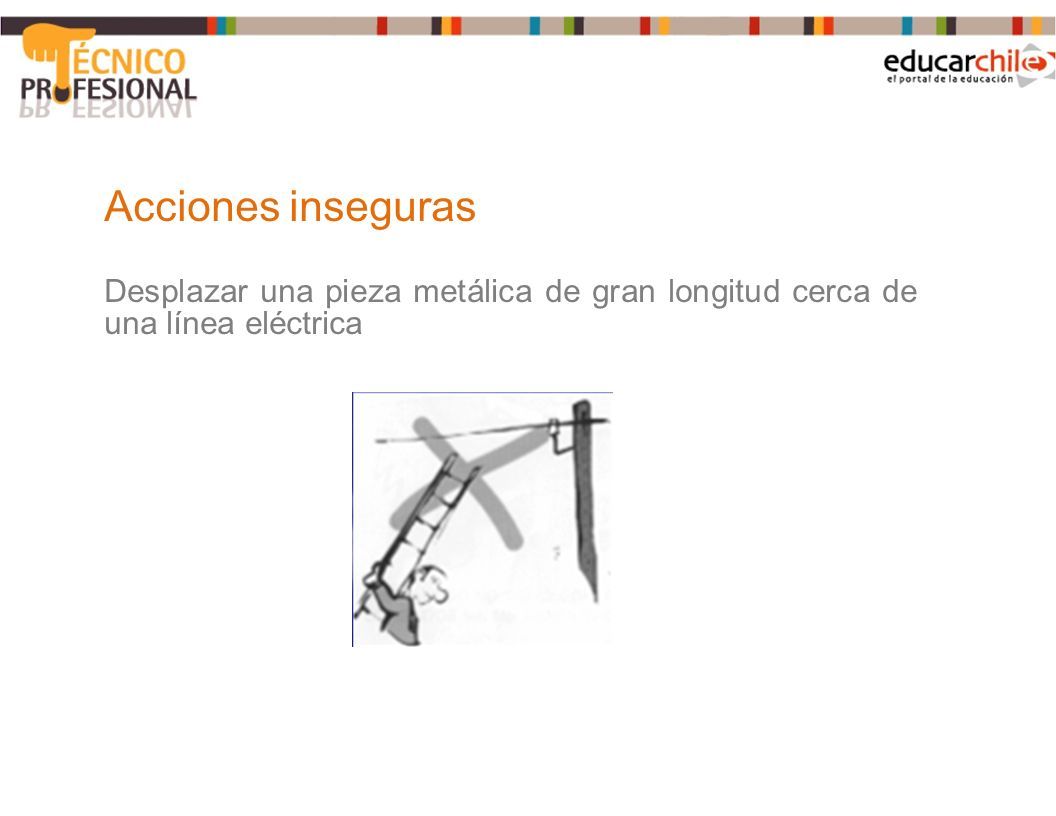 TÉCNICO PROFESIONAL

educarchile
el portal de la educación

Acciones inseguras

Desplazar una pieza metálica de gran longitud cerca de una línea eléctrica